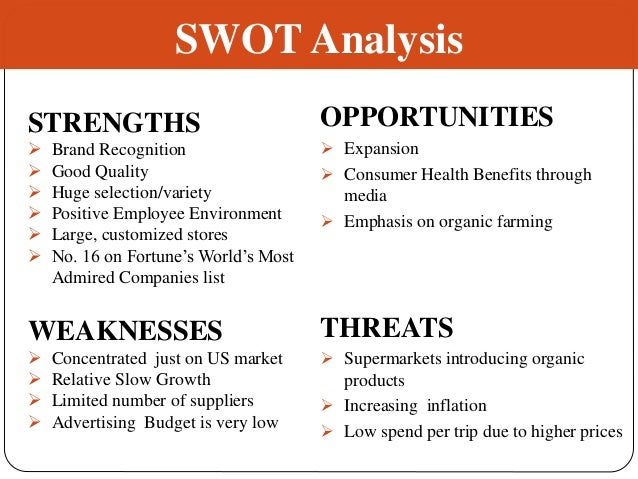 SWOT Analysis

STRENGTHS
➢ Brand Recognition
➢ Good Quality
➢ Huge selection/variety
➢ Positive Employee Environment
➢ Large, customized stores
➢ No. 16 on Fortune's World's Most Admired Companies list

WEAKNESSES
➢ Concentrated just on US market
➢ Relative Slow Growth
➢ Limited number of suppliers
➢ Advertising Budget is very low

OPPORTUNITIES
➢ Expansion
➢ Consumer Health Benefits through media
➢ Emphasis on organic farming

THREATS
➢ Supermarkets introducing organic products
➢ Increasing inflation
➢ Low spend per trip due to higher prices